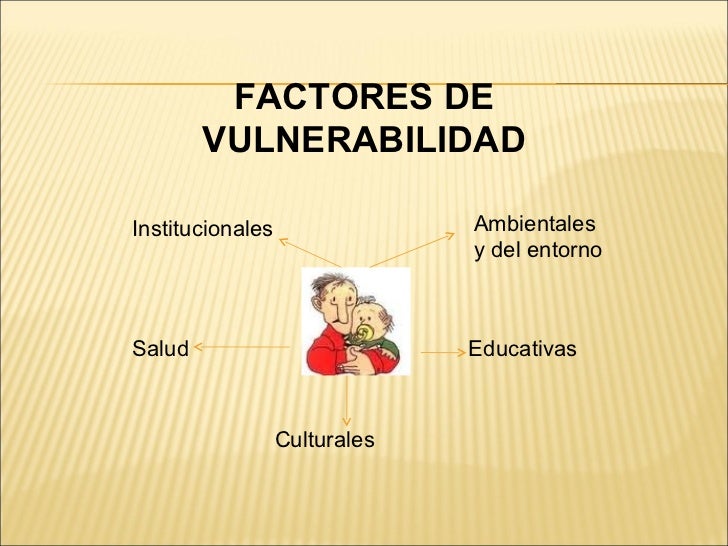 FACTORES DE VULNERABILIDAD

Institucionales

Ambientales
y del entorno

Salud

Educativas

Culturales